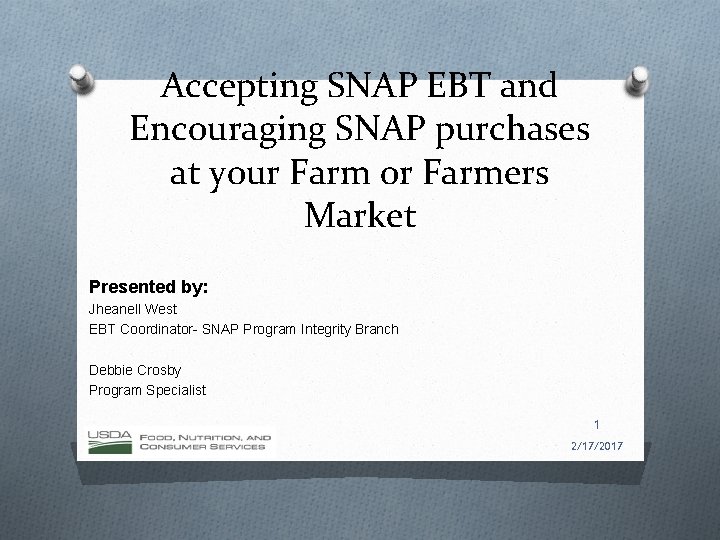 Accepting SNAP EBT and Encouraging SNAP purchases at your Farm or Farmers Market

Presented by:
Jheanell West
EBT Coordinator- SNAP Program Integrity Branch

Debbie Crosby
Program Specialist

USDA
FOOD, NUTRITION, AND CONSUMER SERVICES

1
2/17/2017